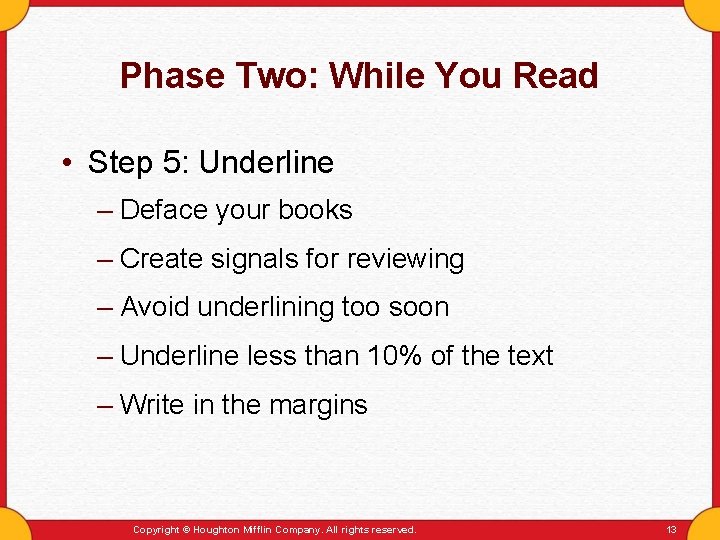 Phase Two: While You Read

• Step 5: Underline

– Deface your books

– Create signals for reviewing

– Avoid underlining too soon

– Underline less than 10% of the text

– Write in the margins

Copyright © Houghton Mifflin Company. All rights reserved.

13